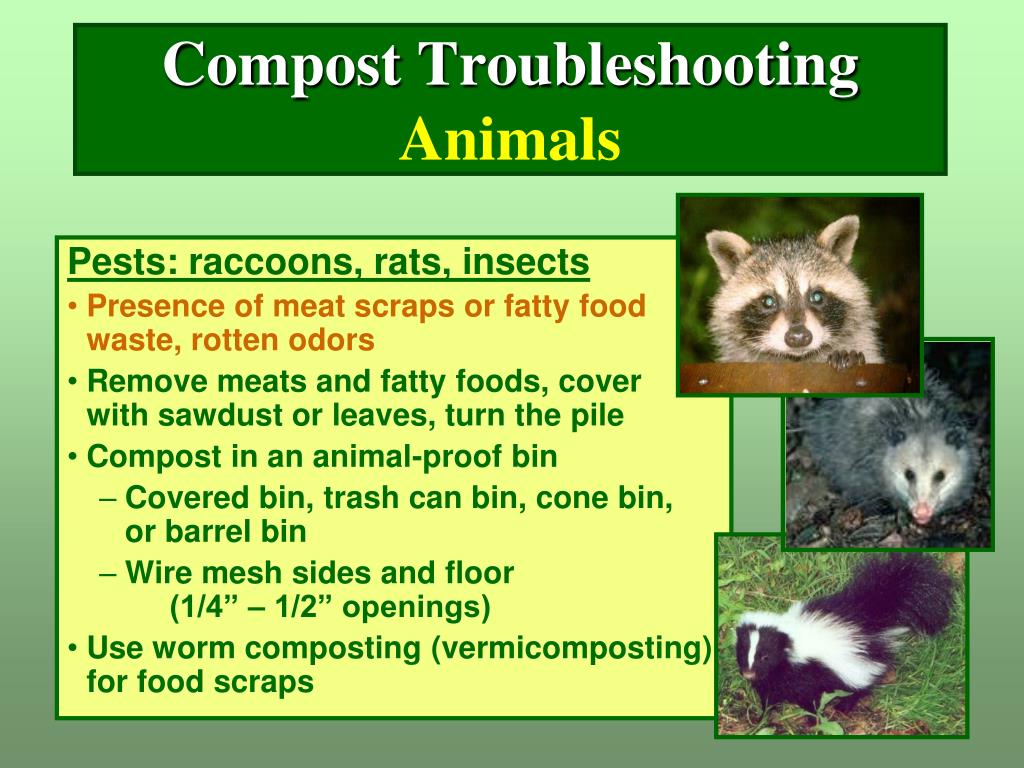 Compost Troubleshooting
Animals

Pests: raccoons, rats, insects
• Presence of meat scraps or fatty food waste, rotten odors
• Remove meats and fatty foods, cover with sawdust or leaves, turn the pile
• Compost in an animal-proof bin
– Covered bin, trash can bin, cone bin, or barrel bin
– Wire mesh sides and floor (1/4” – 1/2” openings)
• Use worm composting (vermicomposting) for food scraps